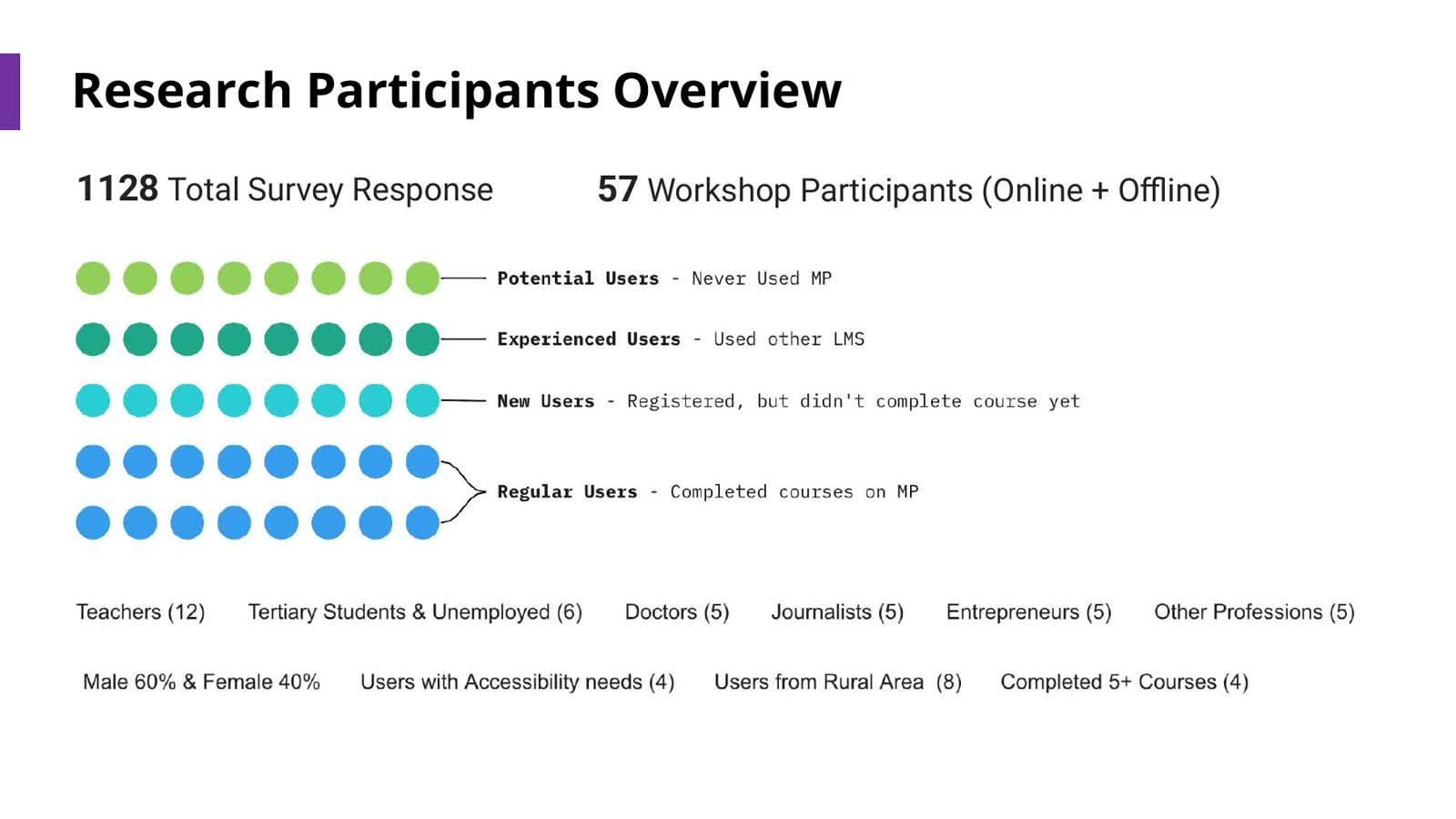 Research Participants Overview

1128 Total Survey Response

57 Workshop Participants (Online + Offline)

Potential Users - Never Used MP

Experienced Users - Used other LMS

New Users - Registered, but didn't complete course yet

Regular Users - Completed courses on MP

Teachers (12) Tertiary Students & Unemployed (6) Doctors (5) Journalists (5) Entrepreneurs (5) Other Professions (5)

Male 60% & Female 40% Users with Accessibility needs (4) Users from Rural Area (8) Completed 5+ Courses (4)